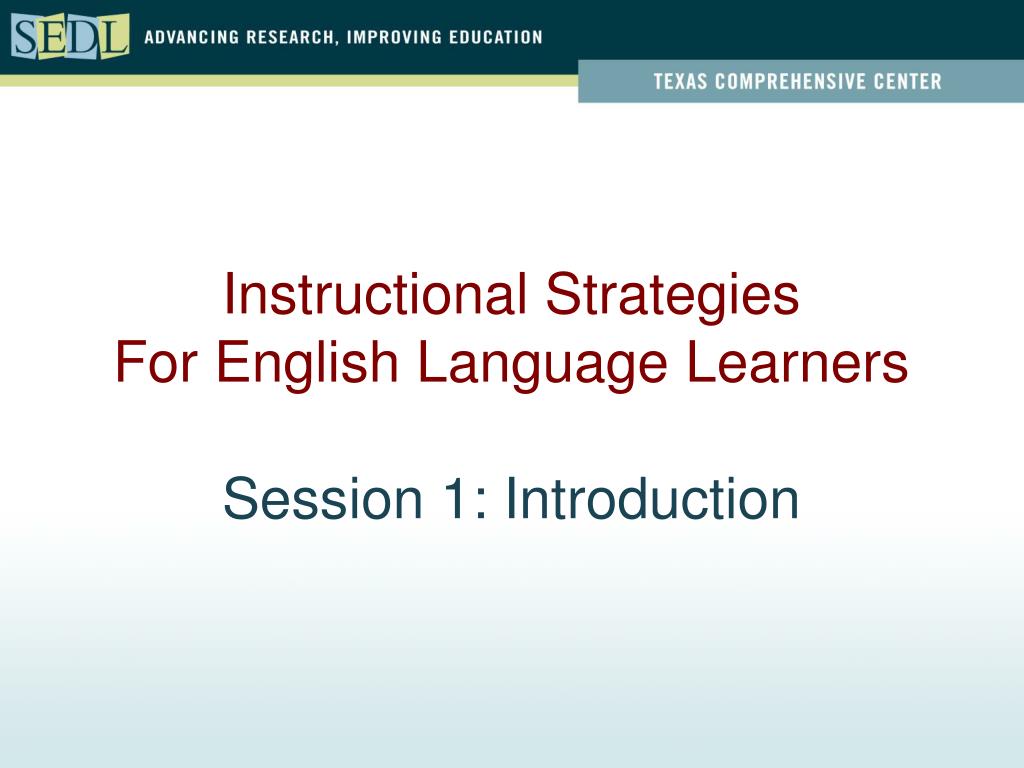 SEDL ADVANCING RESEARCH, IMPROVING EDUCATION

TEXAS COMPREHENSIVE CENTER

Instructional Strategies
For English Language Learners

Session 1: Introduction